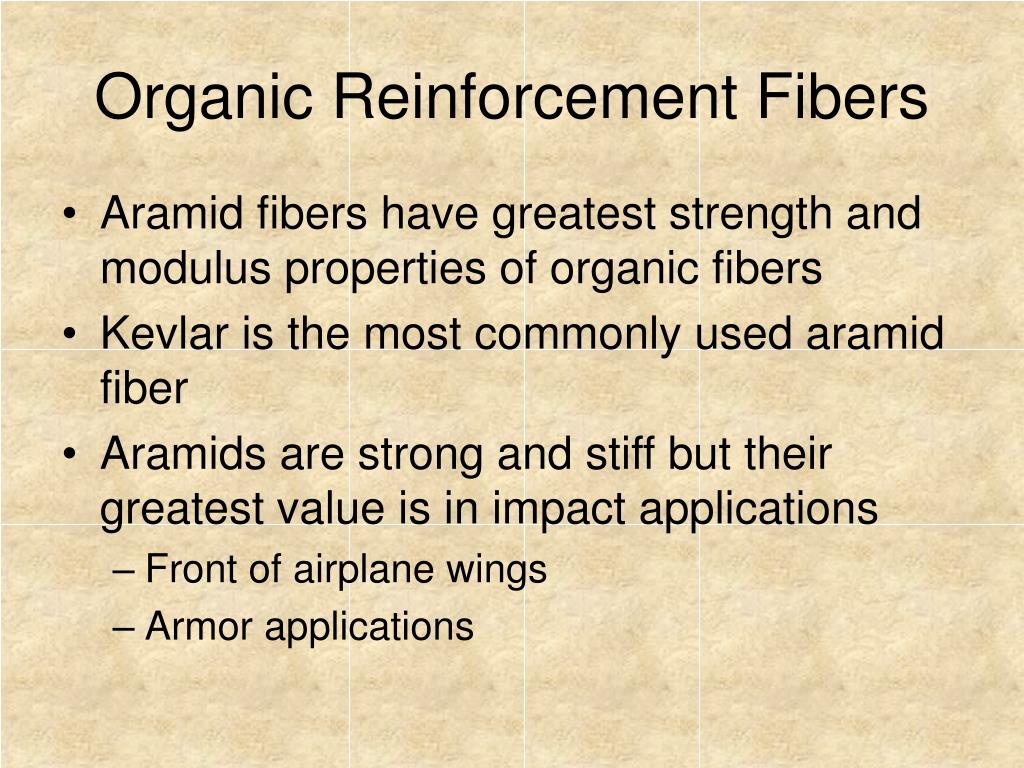 Organic Reinforcement Fibers

• Aramid fibers have greatest strength and modulus properties of organic fibers
• Kevlar is the most commonly used aramid fiber
• Aramids are strong and stiff but their greatest value is in impact applications
– Front of airplane wings
– Armor applications